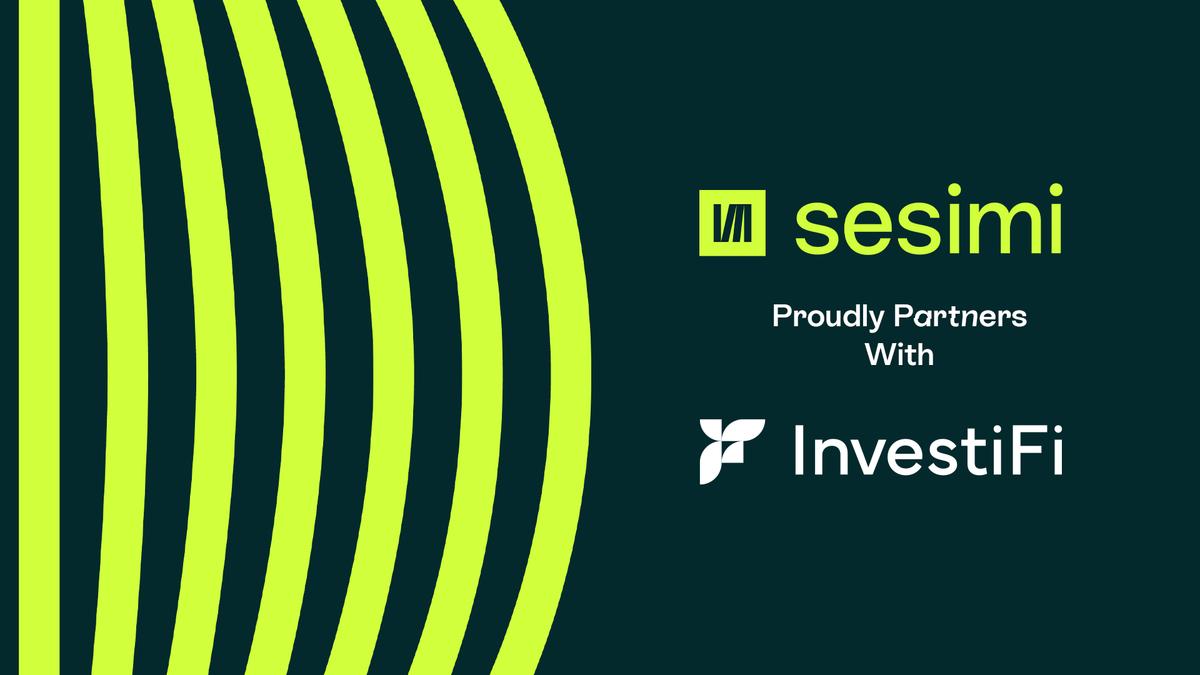 sesimi

Proudly Partners With

InvestiFi